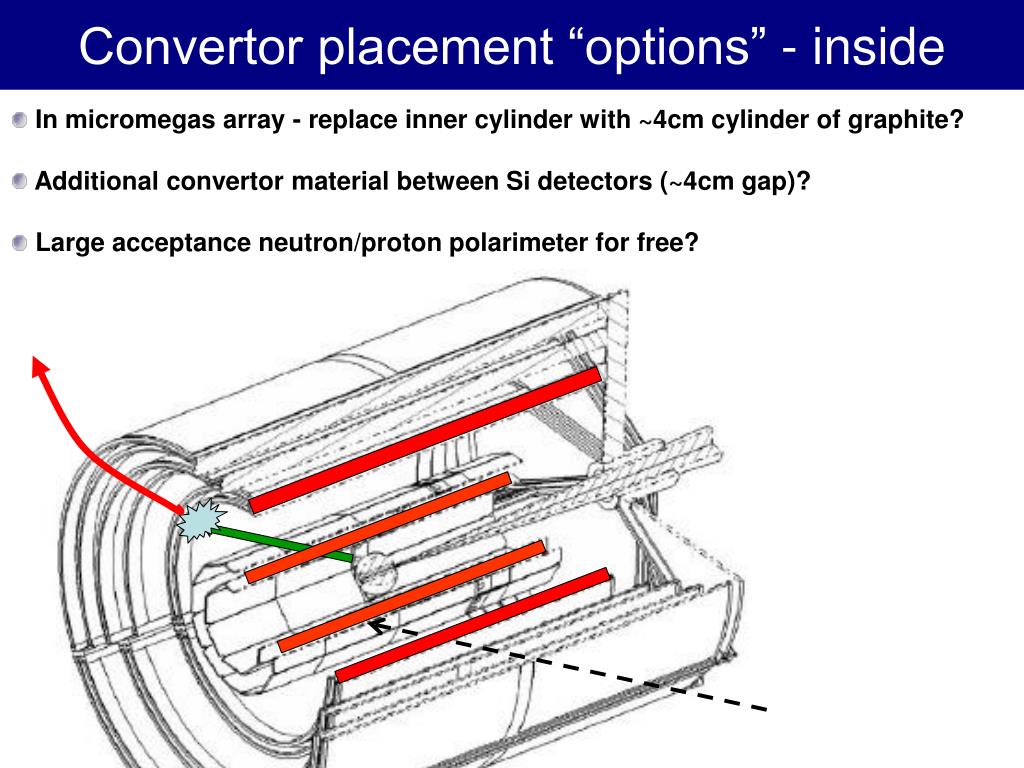 Convertor placement “options” - inside

In micromegas array - replace inner cylinder with ~4cm cylinder of graphite?

Additional convertor material between Si detectors (~4cm gap)?

Large acceptance neutron/proton polarimeter for free?